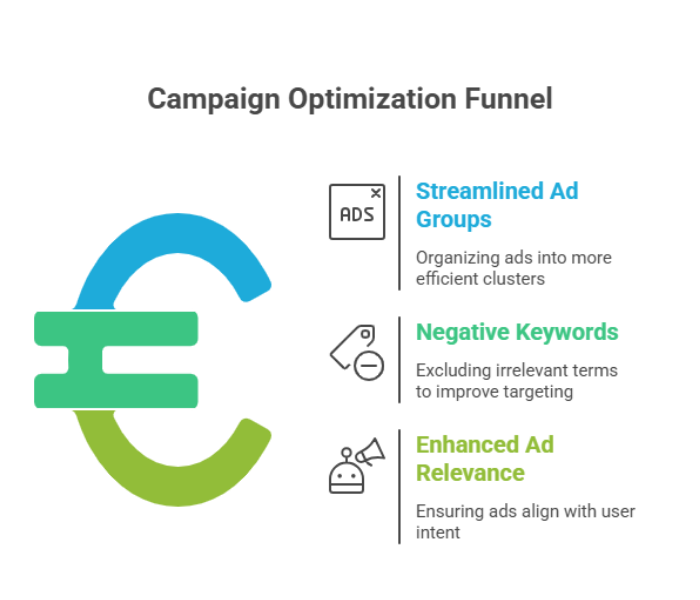 Campaign Optimization Funnel

ADS

Streamlined Ad Groups

Organizing ads into more efficient clusters

Negative Keywords

Excluding irrelevant terms to improve targeting

Enhanced Ad Relevance

Ensuring ads align with user intent